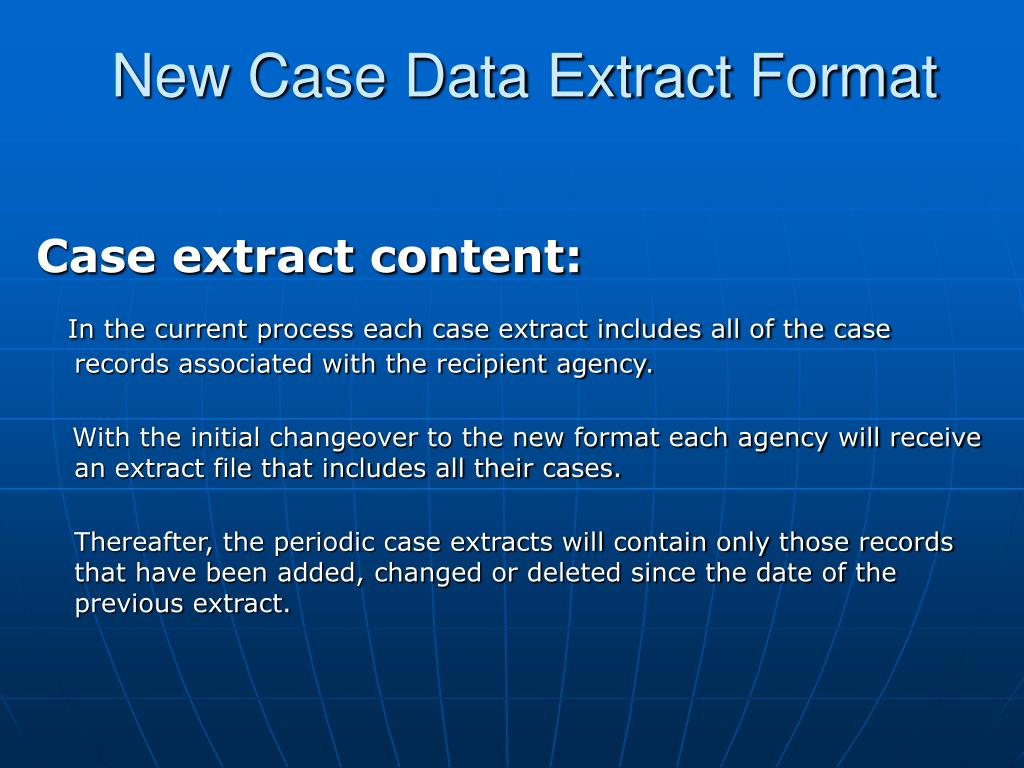 New Case Data Extract Format

Case extract content:

In the current process each case extract includes all of the case records associated with the recipient agency.

With the initial changeover to the new format each agency will receive an extract file that includes all their cases.

Thereafter, the periodic case extracts will contain only those records that have been added, changed or deleted since the date of the previous extract.